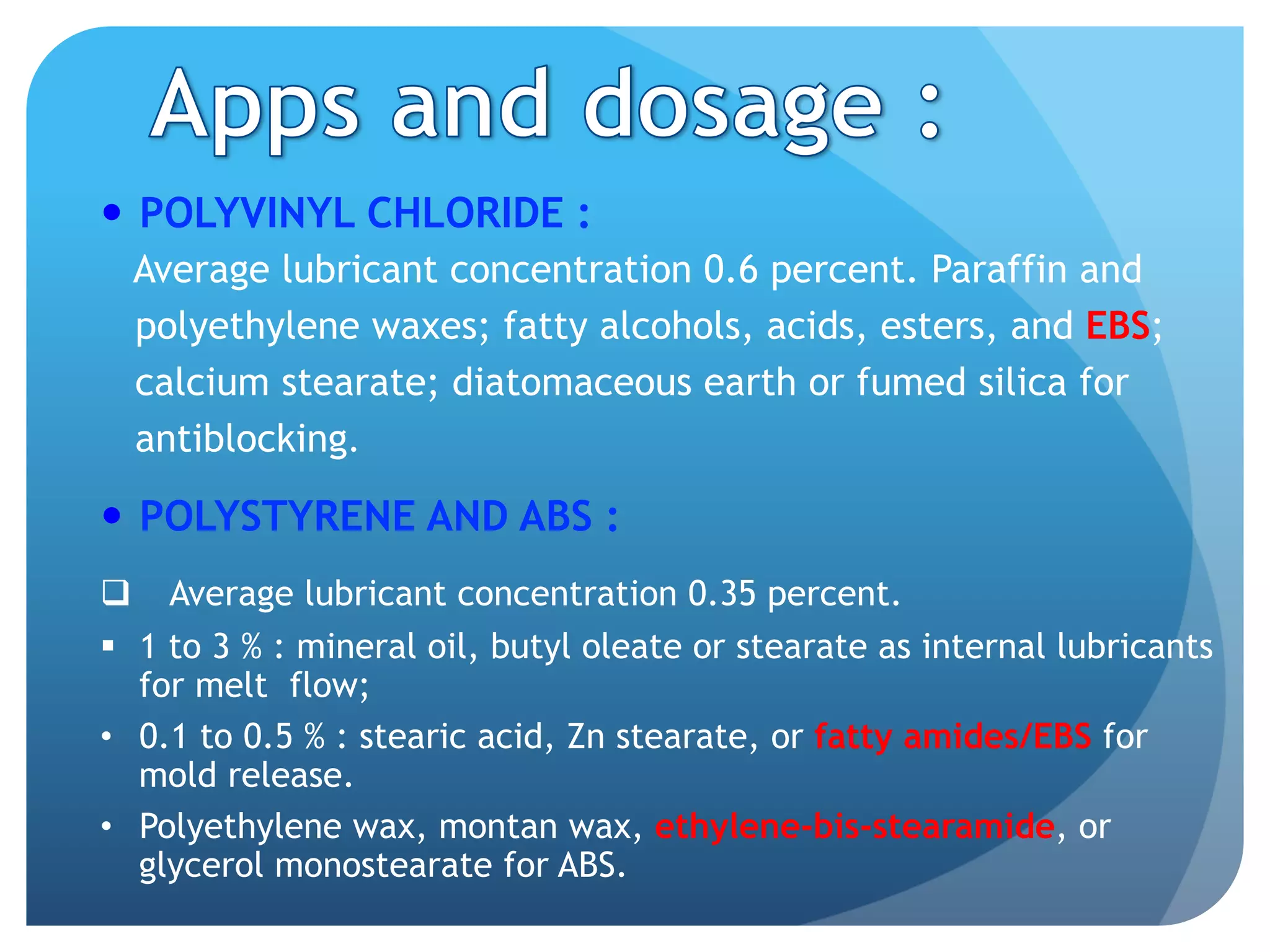 Apps and dosage :

• POLYVINYL CHLORIDE :

Average lubricant concentration 0.6 percent. Paraffin and polyethylene waxes; fatty alcohols, acids, esters, and EBS; calcium stearate; diatomaceous earth or fumed silica for antiblocking.

• POLYSTYRENE AND ABS :

❑ Average lubricant concentration 0.35 percent.

▪ 1 to 3 % : mineral oil, butyl oleate or stearate as internal lubricants for melt flow;

• 0.1 to 0.5 % : stearic acid, Zn stearate, or fatty amides/EBS for mold release.

• Polyethylene wax, montan wax, ethylene-bis-stearamide, or glycerol monostearate for ABS.